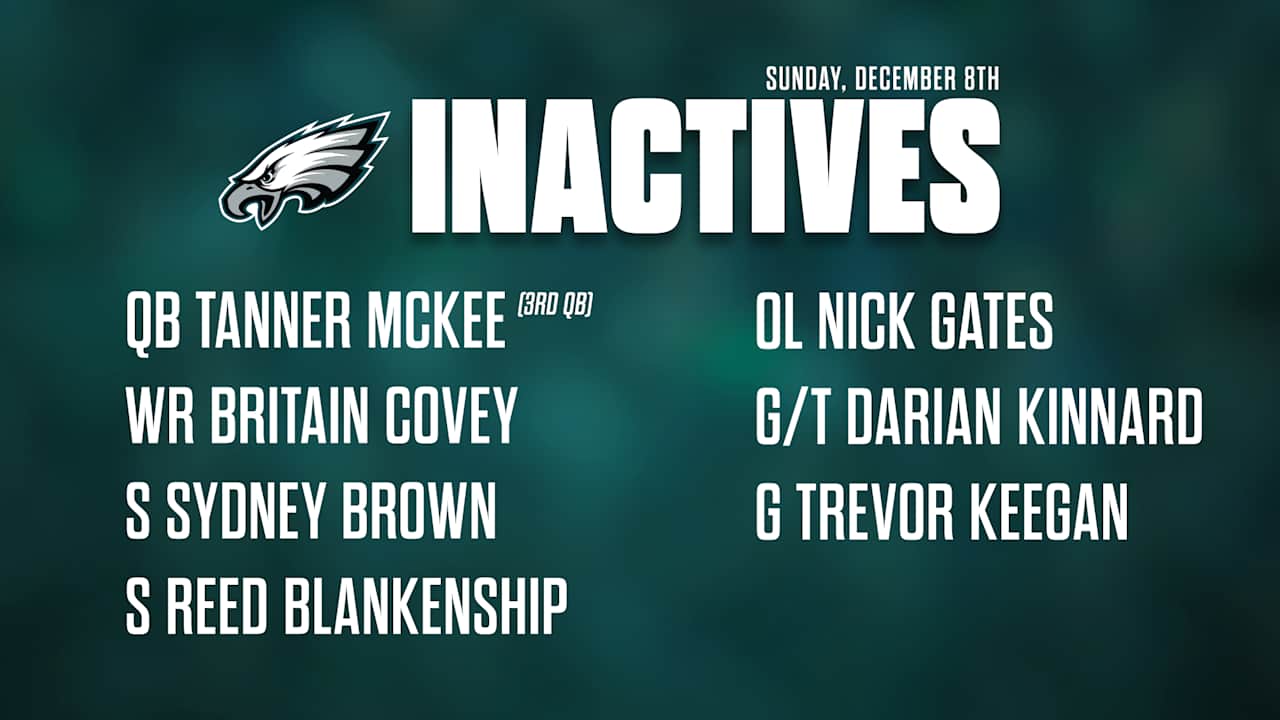 SUNDAY, DECEMBER 8TH
INACTIVES

QB TANNER MCKEE (3RD QB)
WR BRITAIN COVEY
S SYDNEY BROWN
S REED BLANKENSHIP

OL NICK GATES
G/T DARIAN KINNARD
G TREVOR KEEGAN